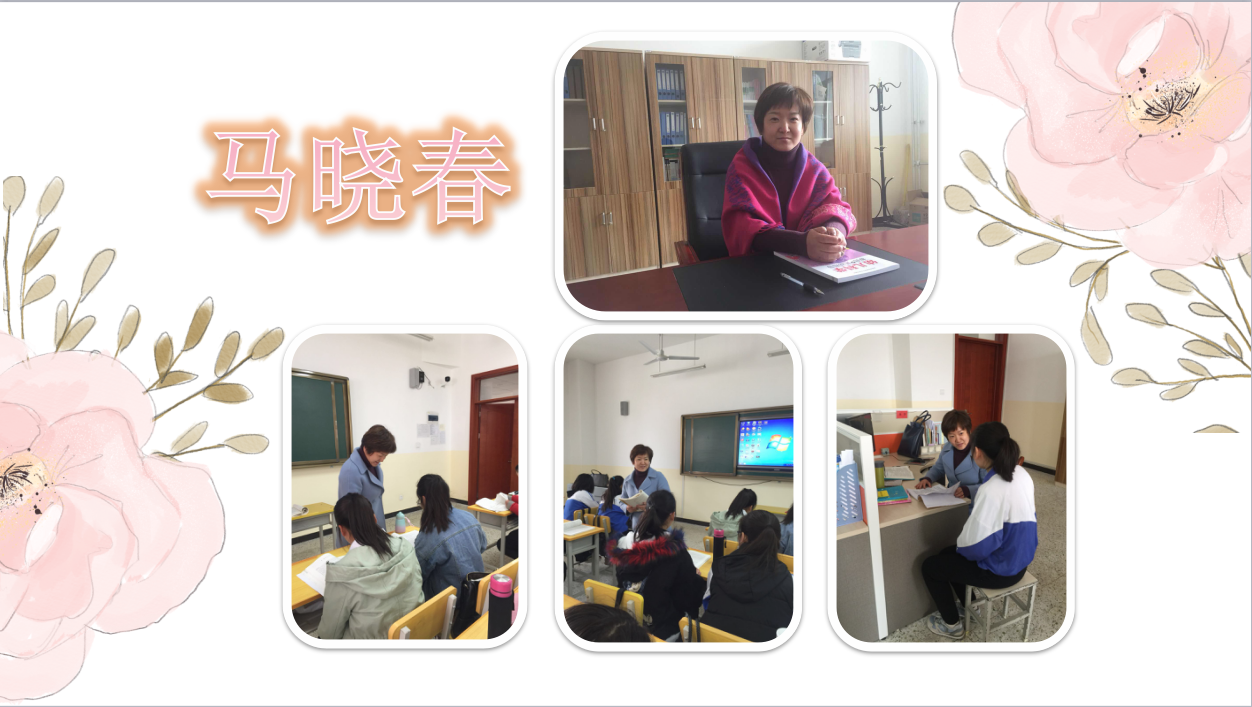 马晓春